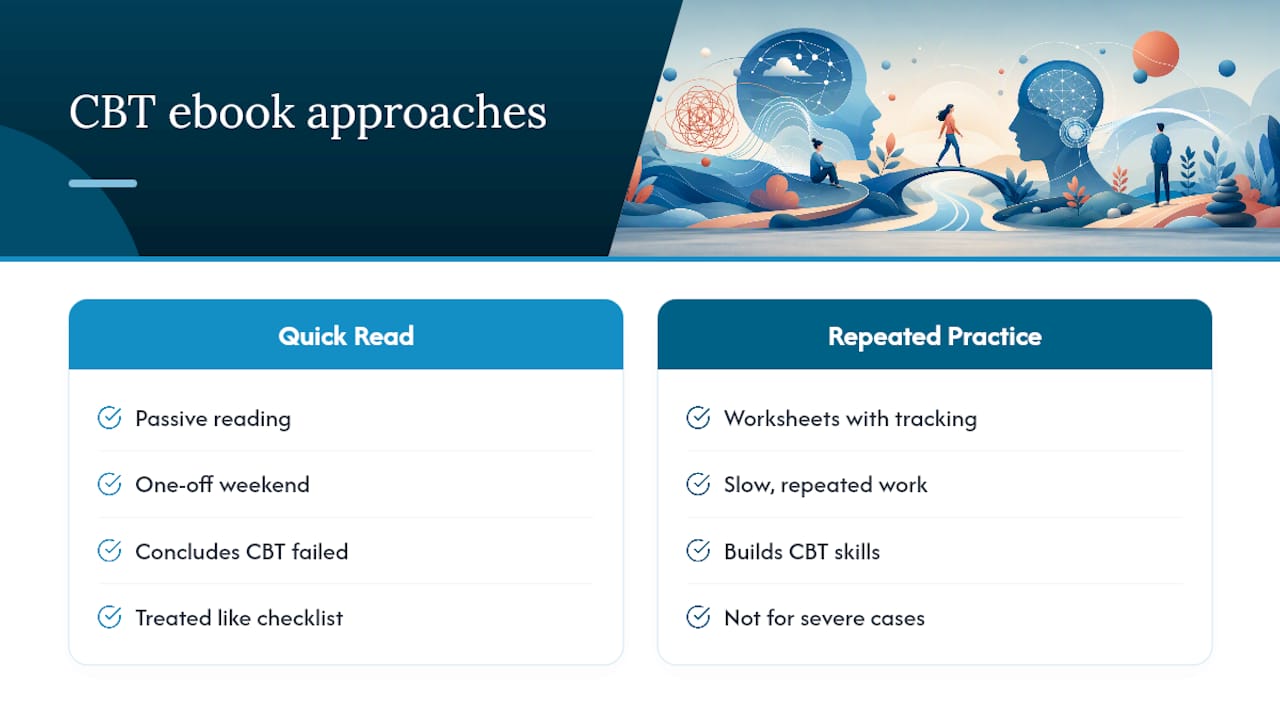 CBT ebook approaches

Quick Read

Passive reading

One-off weekend

Concludes CBT failed

Treated like checklist

Repeated Practice

Worksheets with tracking

Slow, repeated work

Builds CBT skills

Not for severe cases